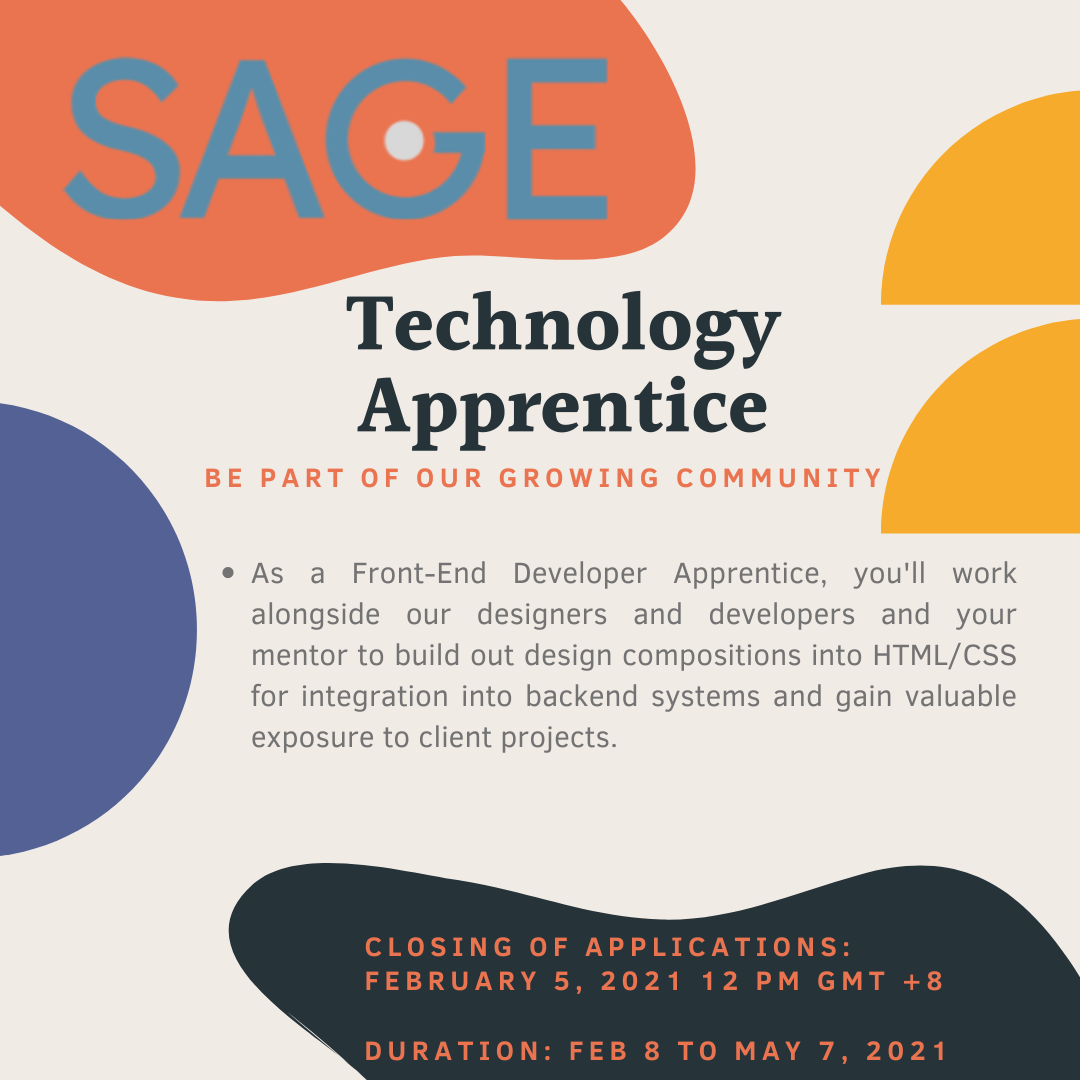 SAGE

Technology Apprentice

BE PART OF OUR GROWING COMMUNITY

• As a Front-End Developer Apprentice, you'll work alongside our designers and developers and your mentor to build out design compositions into HTML/CSS for integration into backend systems and gain valuable exposure to client projects.

CLOSING OF APPLICATIONS: FEBRUARY 5, 2021 12 PM GMT +8

DURATION: FEB 8 TO MAY 7, 2021